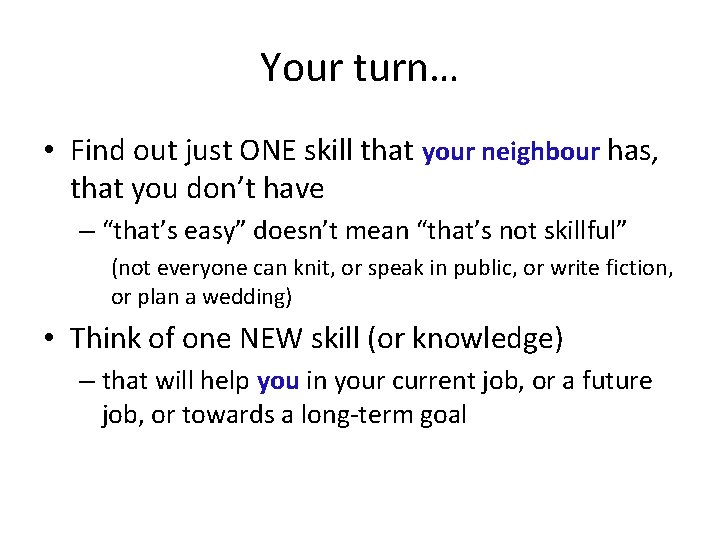 Your turn…

• Find out just ONE skill that your neighbour has, that you don’t have

– “that’s easy” doesn’t mean “that’s not skillful”

(not everyone can knit, or speak in public, or write fiction, or plan a wedding)

• Think of one NEW skill (or knowledge)

– that will help you in your current job, or a future job, or towards a long-term goal